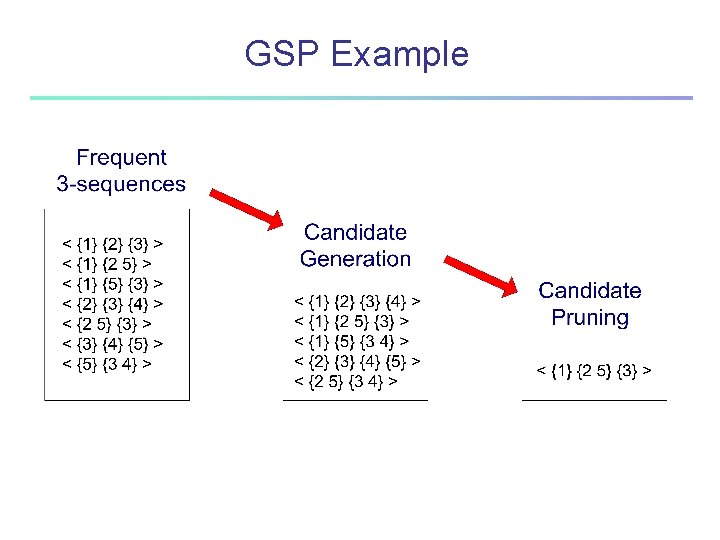 GSP Example

Frequent 3-sequences

< {1} {2} {3} >
< {1} {2 5} >
< {1} {5} {3} >
< {2} {3} {4} >
< {2 5} {3} >
< {3} {4} {5} >
< {5} {3 4} >

Candidate Generation

< {1} {2} {3} {4} >
< {1} {2 5} {3} >
< {1} {5} {3 4} >
< {2} {3} {4} {5} >
< {2 5} {3 4} >

Candidate Pruning

< {1} {2 5} {3} >